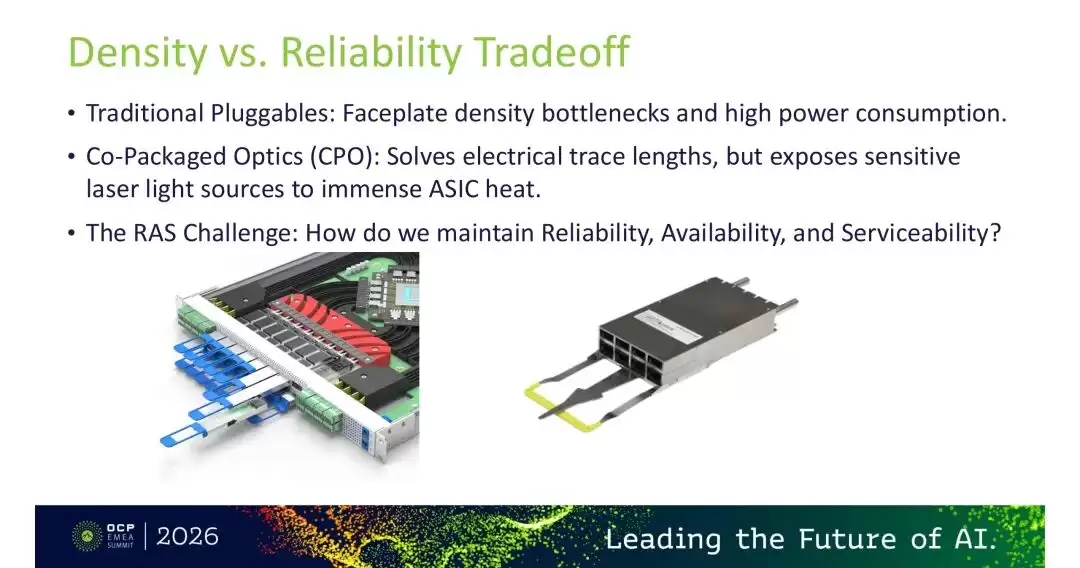 Density vs. Reliability Tradeoff

• Traditional Pluggables: Faceplate density bottlenecks and high power consumption.

• Co-Packaged Optics (CPO): Solves electrical trace lengths, but exposes sensitive laser light sources to immense ASIC heat.

• The RAS Challenge: How do we maintain Reliability, Availability, and Serviceability?

OCP EMEA SUMMIT | 2026

Leading the Future of AI.